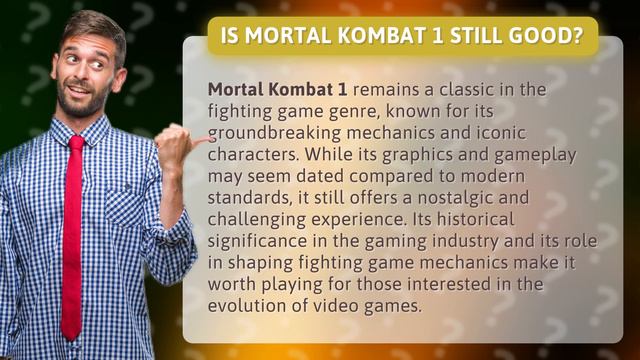 IS MORTAL KOMBAT 1 STILL GOOD?

Mortal Kombat 1 remains a classic in the fighting game genre, known for its groundbreaking mechanics and iconic characters. While its graphics and gameplay may seem dated compared to modern standards, it still offers a nostalgic and challenging experience. Its historical significance in the gaming industry and its role in shaping fighting game mechanics make it worth playing for those interested in the evolution of video games.